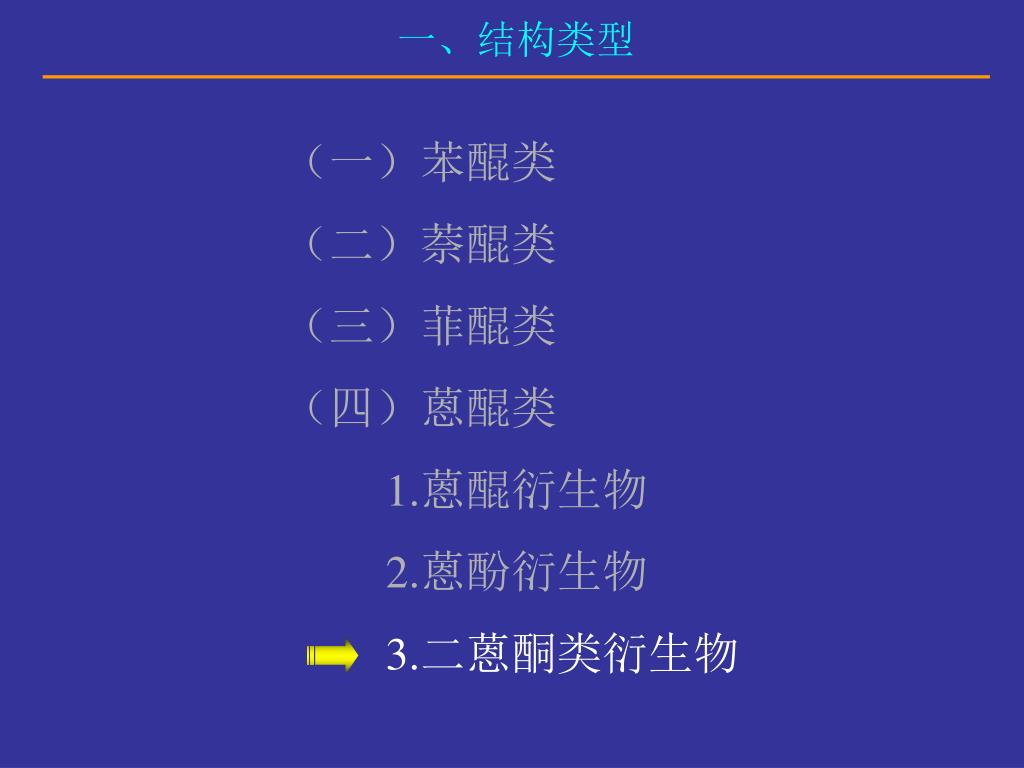 一、结构类型

（一）苯醌类

（二）萘醌类

（三）菲醌类

（四）蒽醌类

1.蒽醌衍生物

2.蒽酚衍生物

3.二蒽酮类衍生物